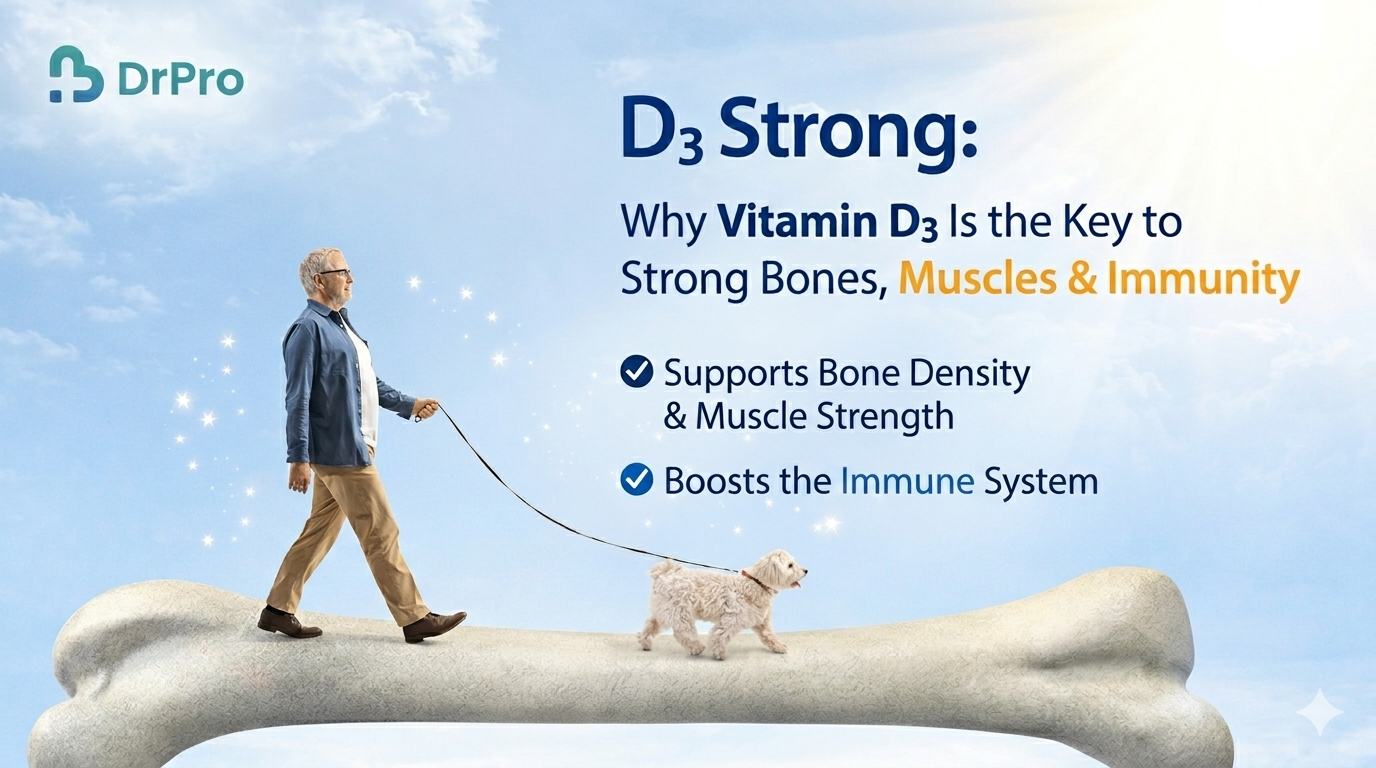 DrPro

$D_3$ Strong:

Why Vitamin $D_3$ Is the Key to Strong Bones, Muscles & Immunity

Supports Bone Density & Muscle Strength

Boosts the Immune System